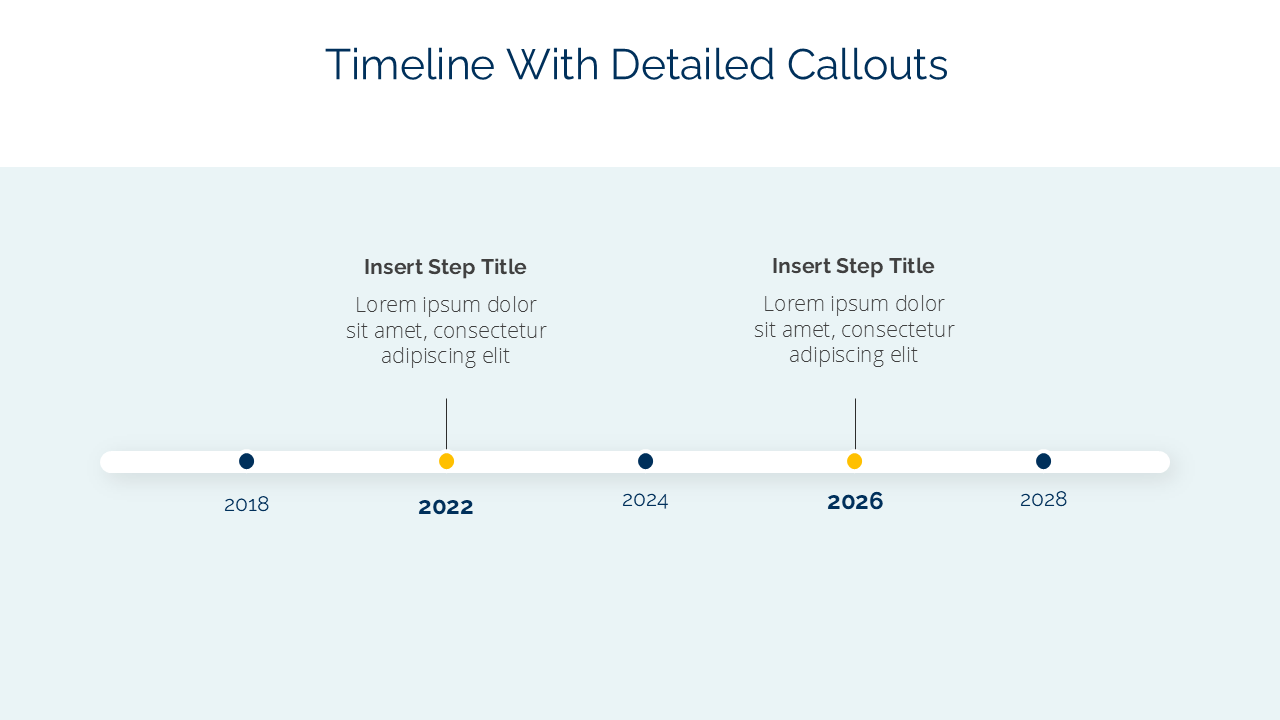 Timeline With Detailed Callouts

Insert Step Title

Lorem ipsum dolor sit amet, consectetur adipiscing elit

Insert Step Title

Lorem ipsum dolor sit amet, consectetur adipiscing elit

2018

2022

2024

2026

2028